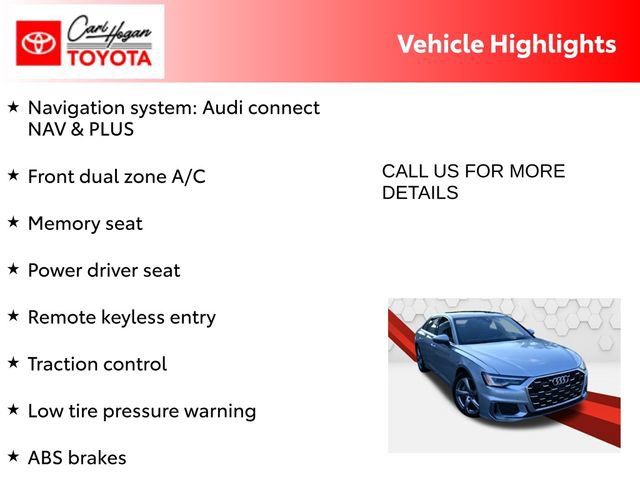 Carl Hogan TOYOTA

Vehicle Highlights

★ Navigation system: Audi connect NAV & PLUS

★ Front dual zone A/C

★ Memory seat

★ Power driver seat

★ Remote keyless entry

★ Traction control

★ Low tire pressure warning

★ ABS brakes

CALL US FOR MORE DETAILS